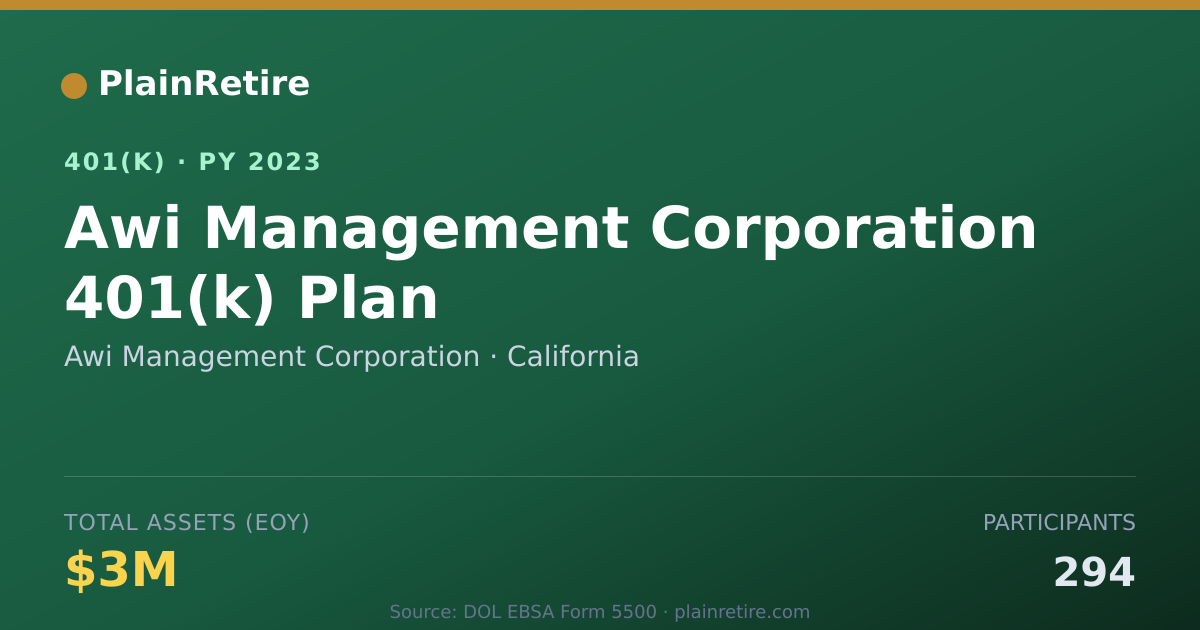 PlainRetire

401(K) · PY 2023

Awi Management Corporation 401(k) Plan

Awi Management Corporation · California

TOTAL ASSETS (EOY)

$3M

PARTICIPANTS

294

Source: DOL EBSA Form 5500 · plainretire.com